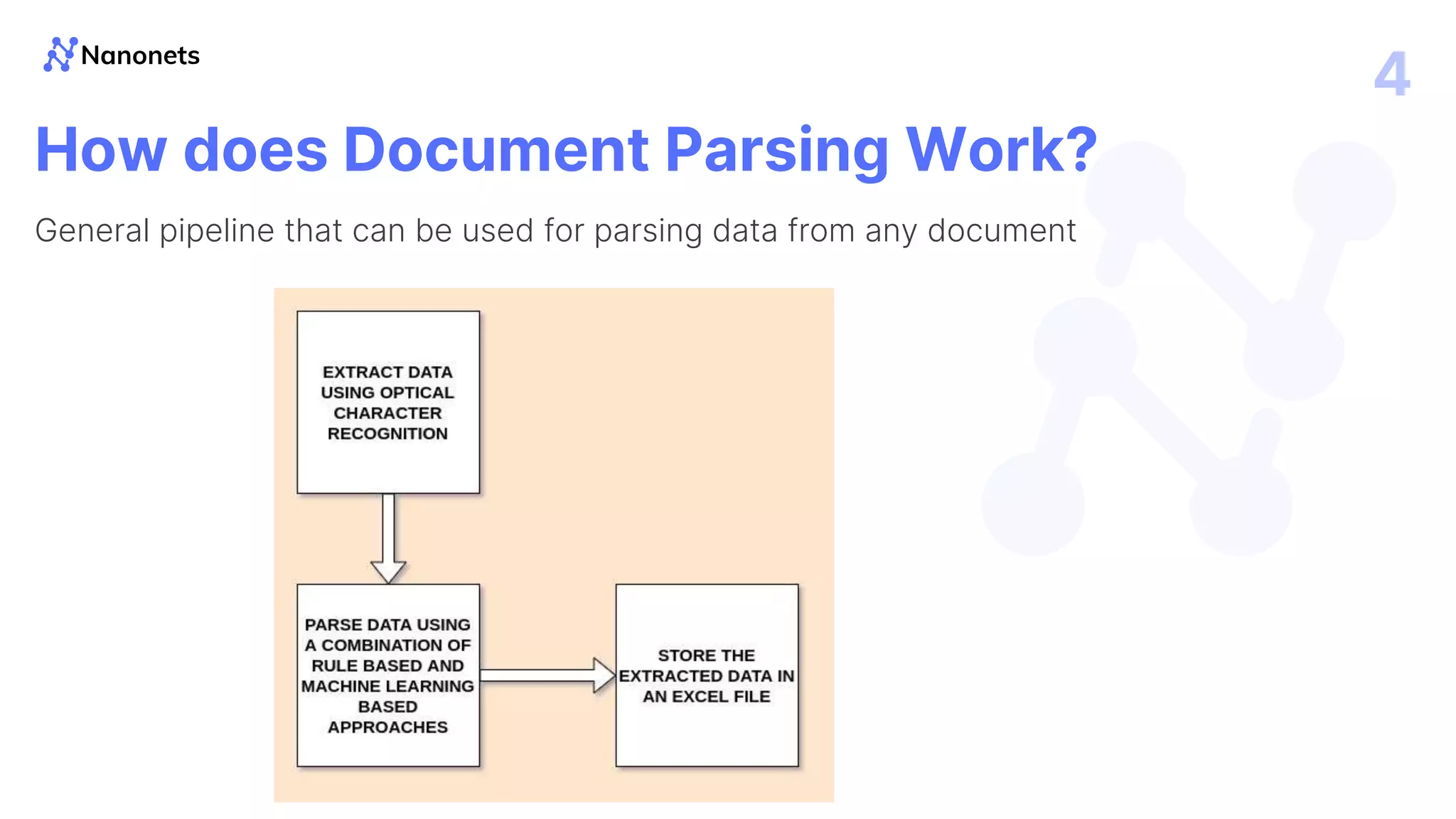 Nanonets

4

How does Document Parsing Work?

General pipeline that can be used for parsing data from any document

EXTRACT DATA USING OPTICAL CHARACTER RECOGNITION

PARSE DATA USING A COMBINATION OF RULE BASED AND MACHINE LEARNING BASED APPROACHES

STORE THE EXTRACTED DATA IN AN EXCEL FILE